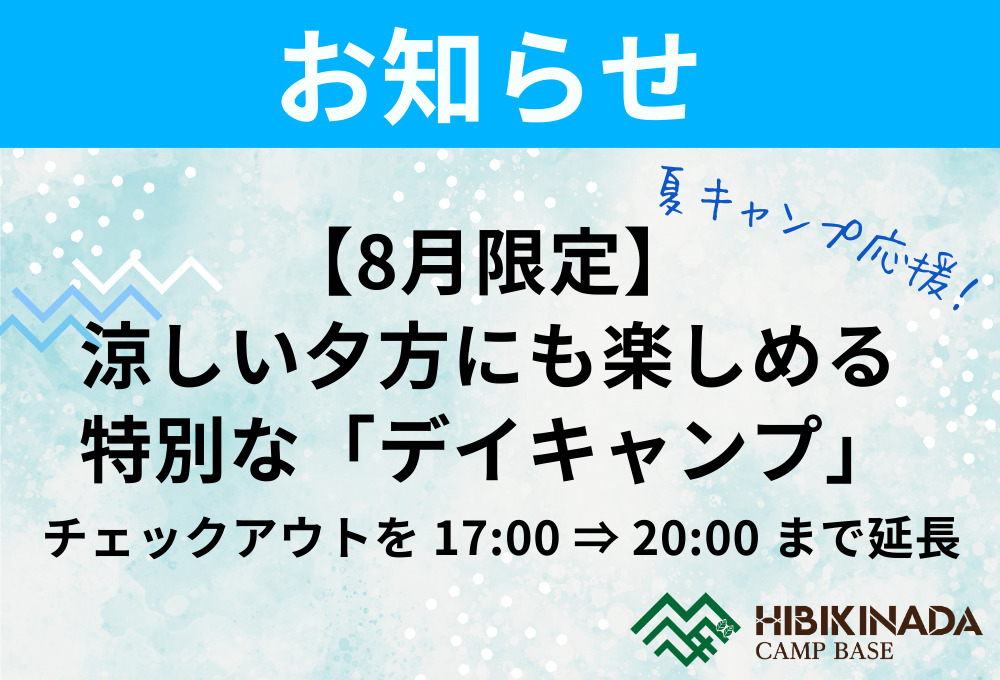 お知らせ

夏キャンプ応援!

【8月限定】
涼しい夕方にも楽しめる
特別な「デイキャンプ」

チェックアウトを 17:00 ⇒ 20:00 まで延長

HIBIKINADA
CAMP BASE